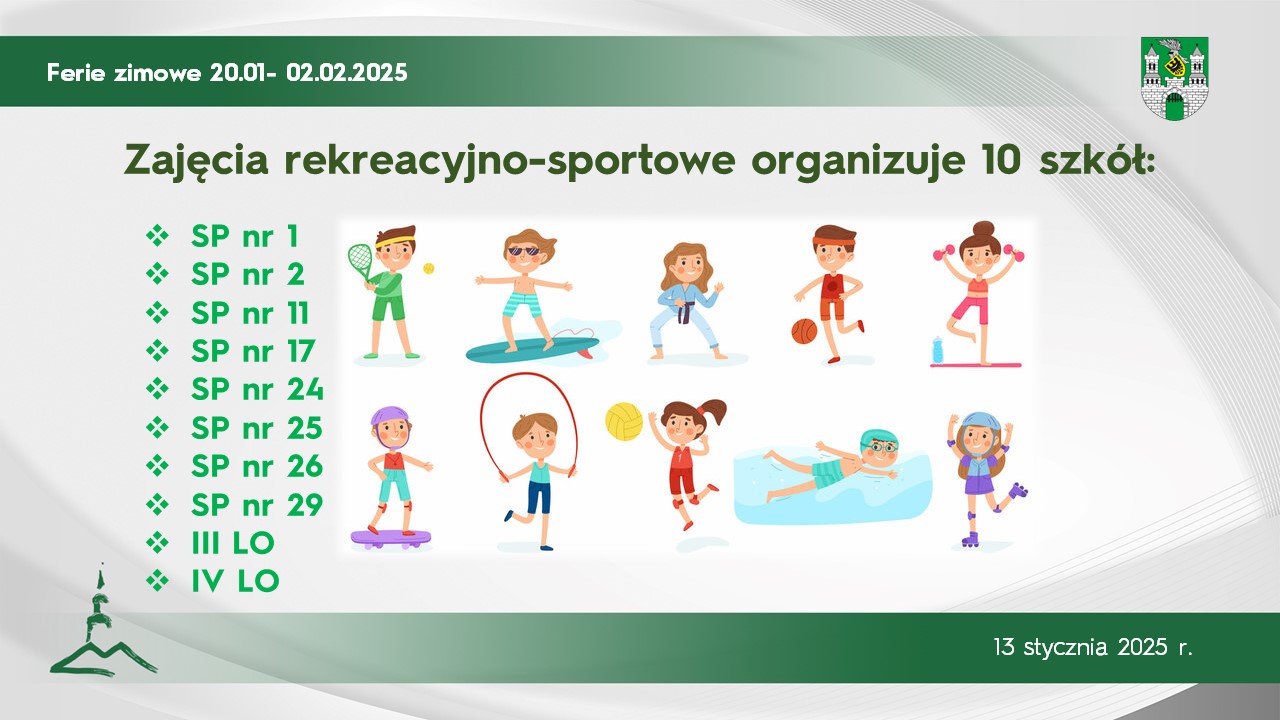 Ferie zimowe 20.01- 02.02.2025

Zajęcia rekreacyjno-sportowe organizuje 10 szkół:

❖ SP nr 1
❖ SP nr 2
❖ SP nr 11
❖ SP nr 17
❖ SP nr 24
❖ SP nr 25
❖ SP nr 26
❖ SP nr 29
❖ III LO
❖ IV LO

13 stycznia 2025 r.